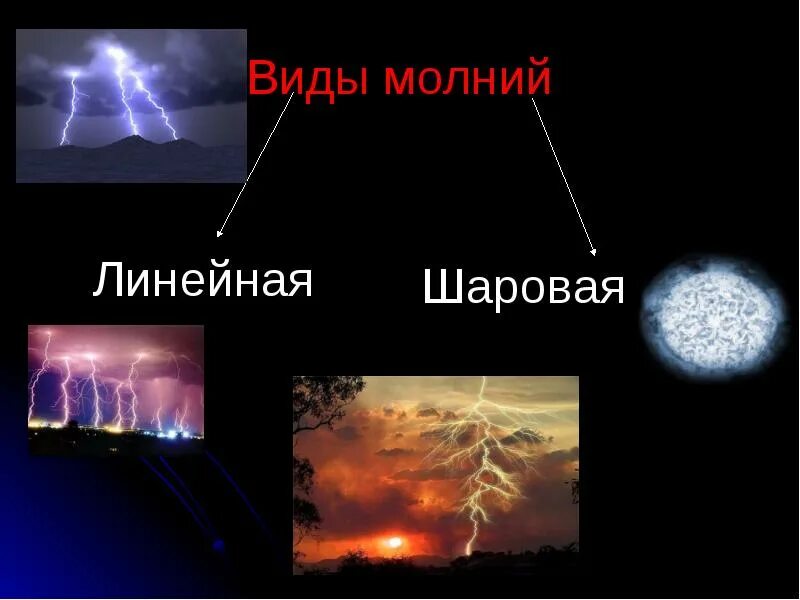 Виды молний

Линейная

Шаровая